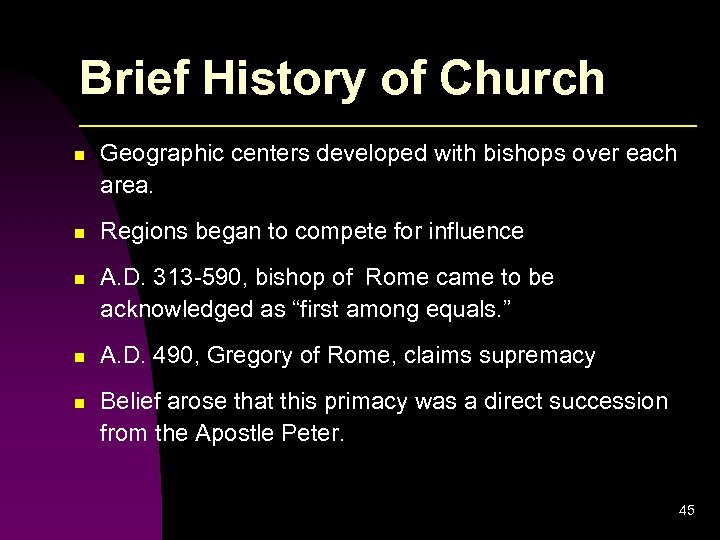 Brief History of Church

- Geographic centers developed with bishops over each area.
- Regions began to compete for influence
- A.D. 313-590, bishop of Rome came to be acknowledged as “first among equals.”
- A.D. 490, Gregory of Rome, claims supremacy
- Belief arose that this primacy was a direct succession from the Apostle Peter.

45